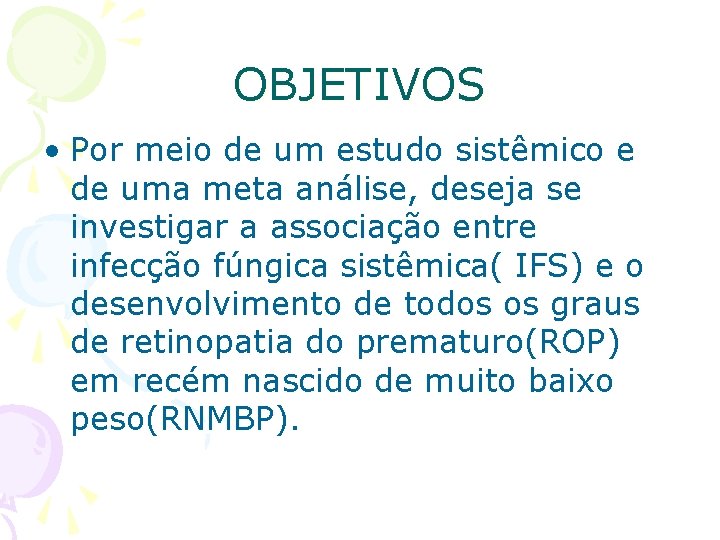 OBJETIVOS

• Por meio de um estudo sistêmico e de uma meta análise, deseja se investigar a associação entre infecção fúngica sistêmica( IFS) e o desenvolvimento de todos os graus de retinopatia do prematuro(ROP) em recém nascido de muito baixo peso(RNMBP).